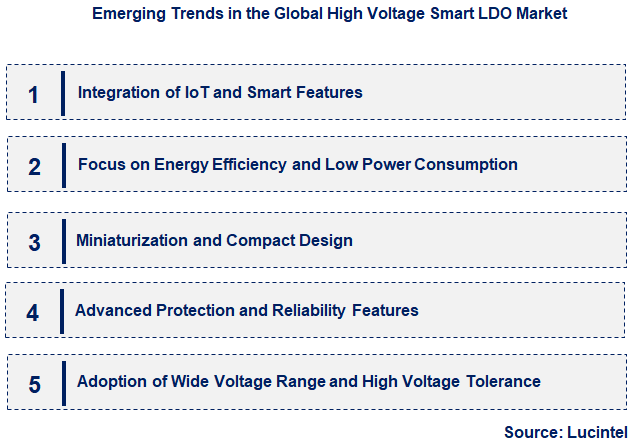 Emerging Trends in the Global High Voltage Smart LDO Market

1 Integration of IoT and Smart Features

2 Focus on Energy Efficiency and Low Power Consumption

3 Miniaturization and Compact Design

4 Advanced Protection and Reliability Features

5 Adoption of Wide Voltage Range and High Voltage Tolerance

Source: Lucintel